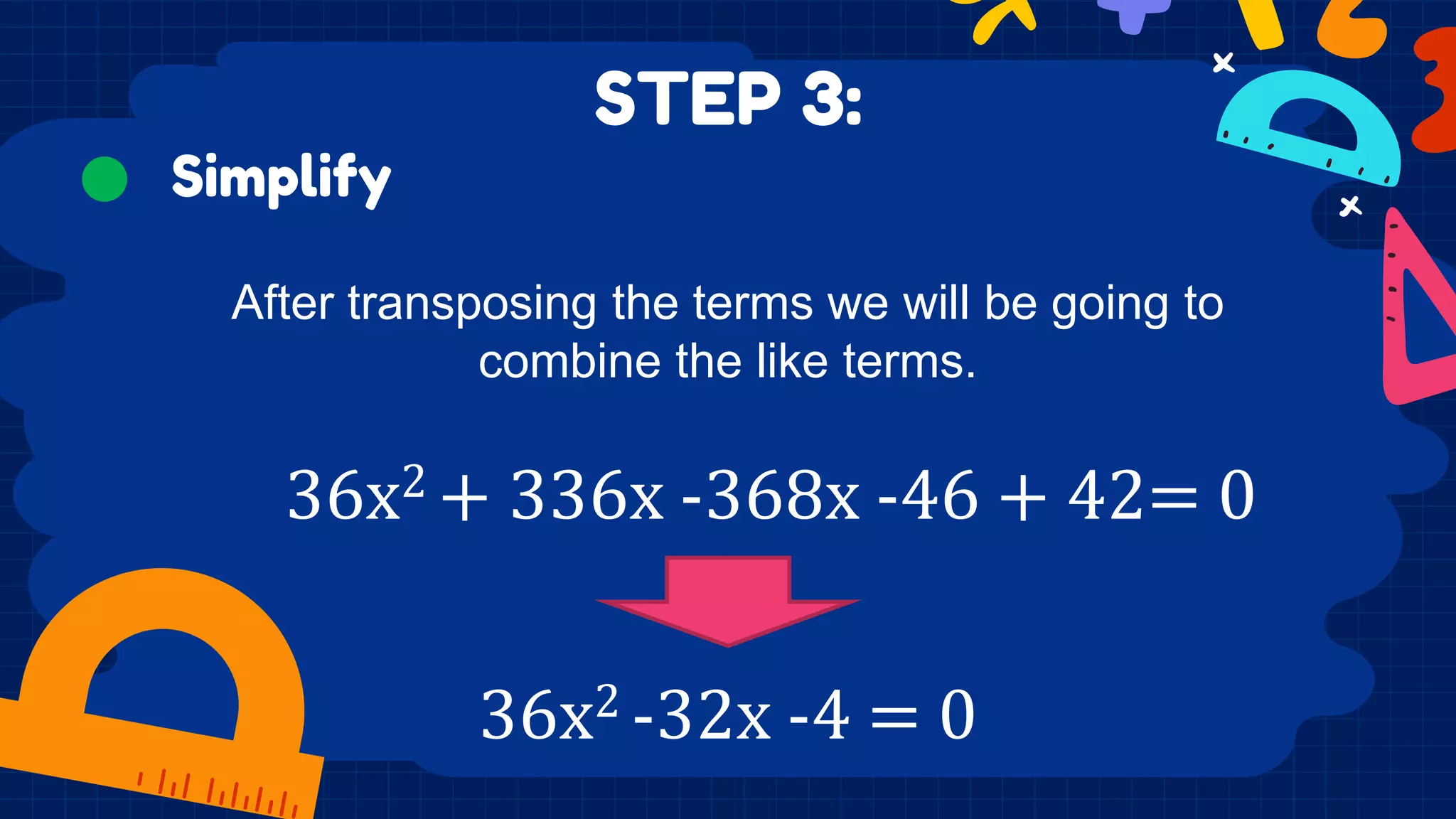 STEP 3:

Simplify

After transposing the terms we will be going to combine the like terms.

$36x^2 + 336x - 368x - 46 + 42 = 0$

$36x^2 - 32x - 4 = 0$